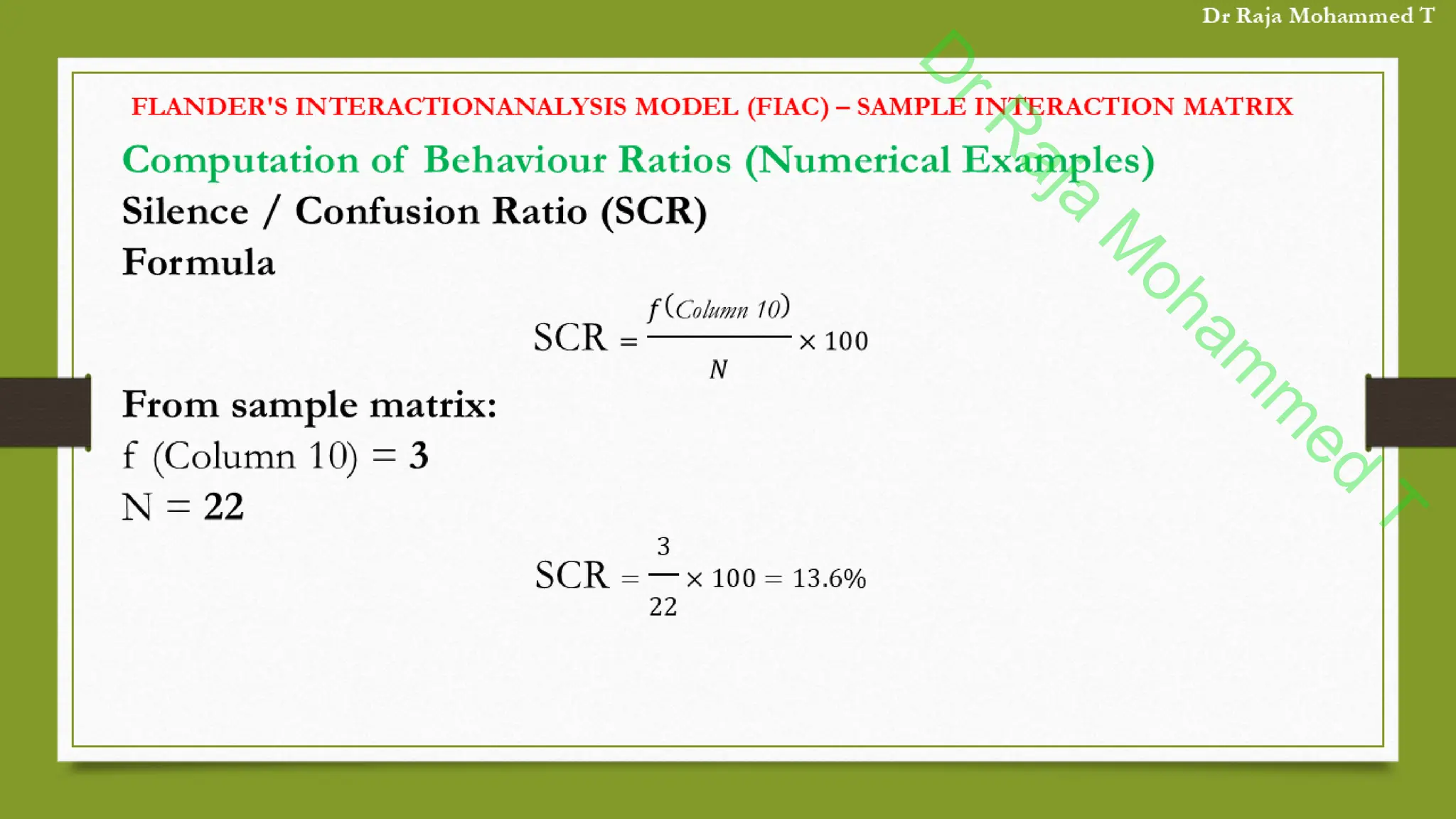 Dr Raja Mohammed T

Dr Raja Mohammed T

FLANDER'S INTERACTIONANALYSIS MODEL (FIAC) – SAMPLE INTERACTION MATRIX

Computation of Behaviour Ratios (Numerical Examples)

Silence / Confusion Ratio (SCR)

Formula

$SCR = \frac{f(Column\ 10)}{N} \times 100$

From sample matrix:

f (Column 10) = 3

N = 22

$SCR = \frac{3}{22} \times 100 = 13.6\%$